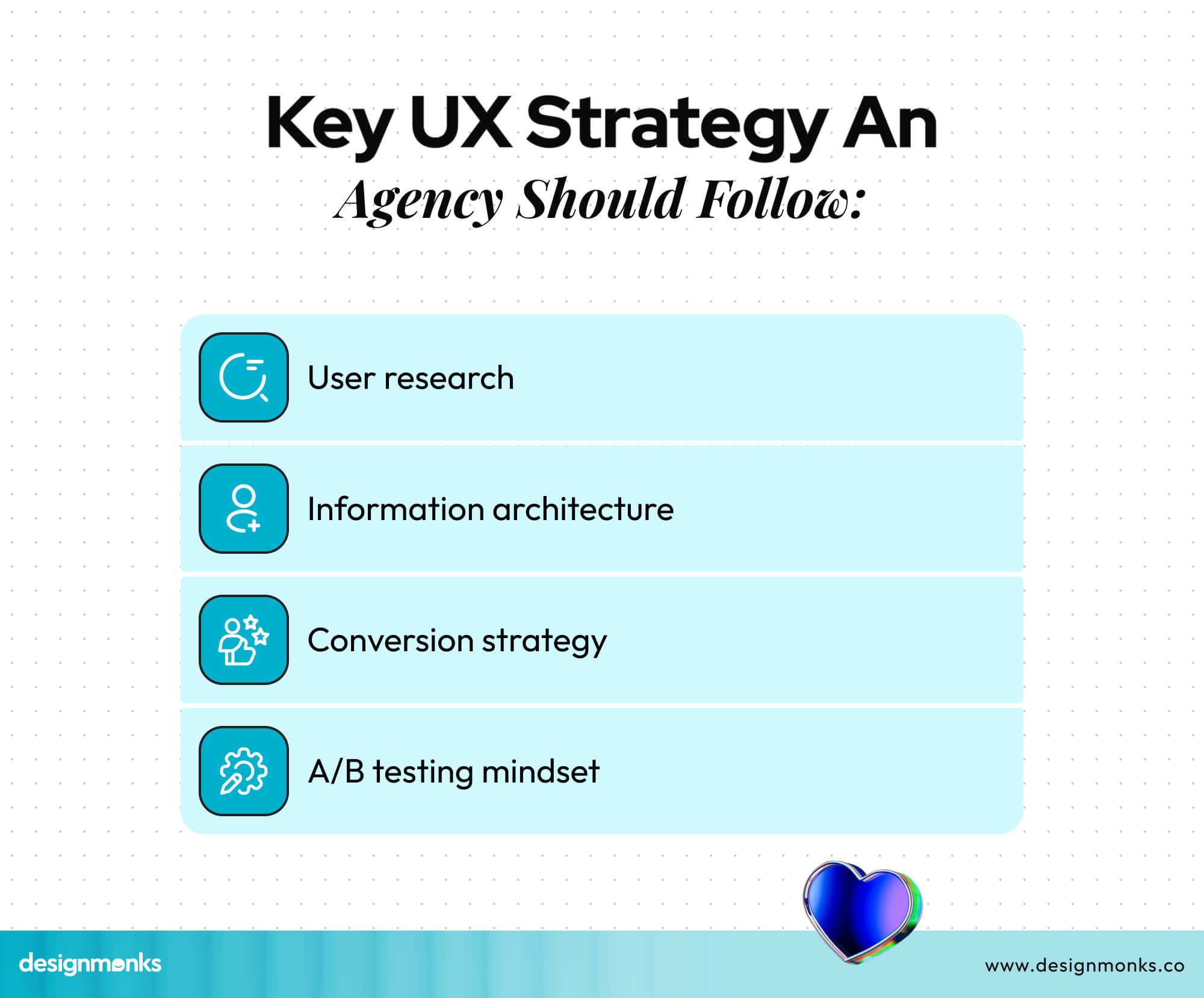 Key UX Strategy An
Agency Should Follow:

User research

Information architecture

Conversion strategy

A/B testing mindset

designmonks

www.designmonks.co